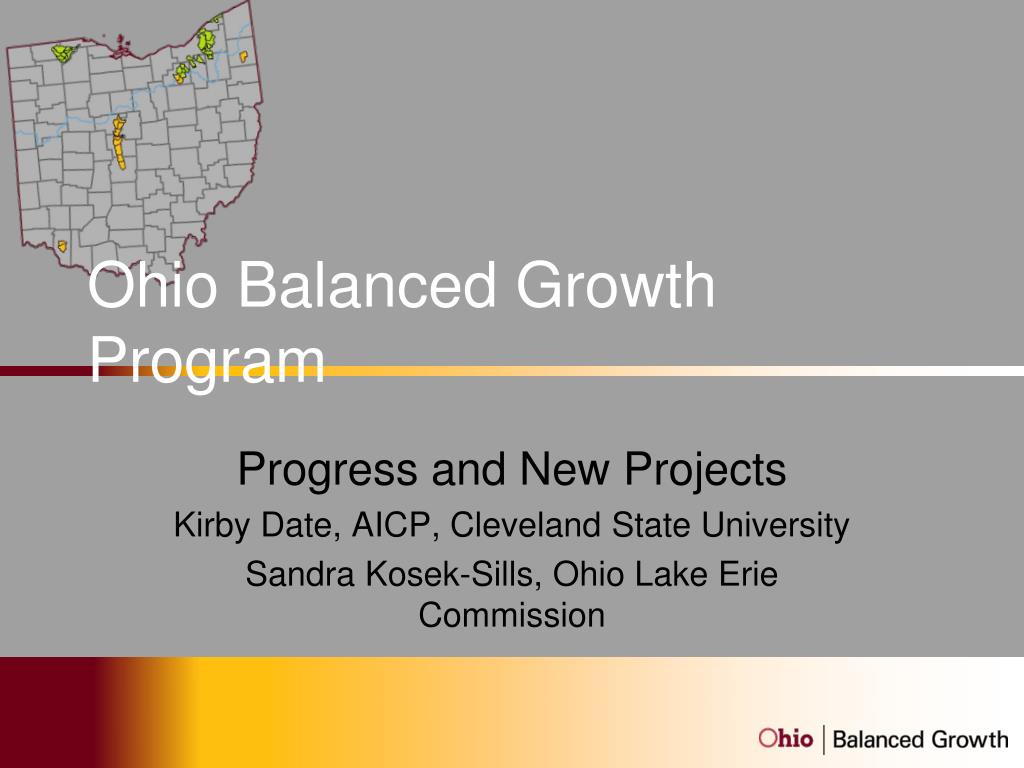 Ohio Balanced Growth Program

Progress and New Projects

Kirby Date, AICP, Cleveland State University

Sandra Kosek-Sills, Ohio Lake Erie Commission

Ohio | Balanced Growth